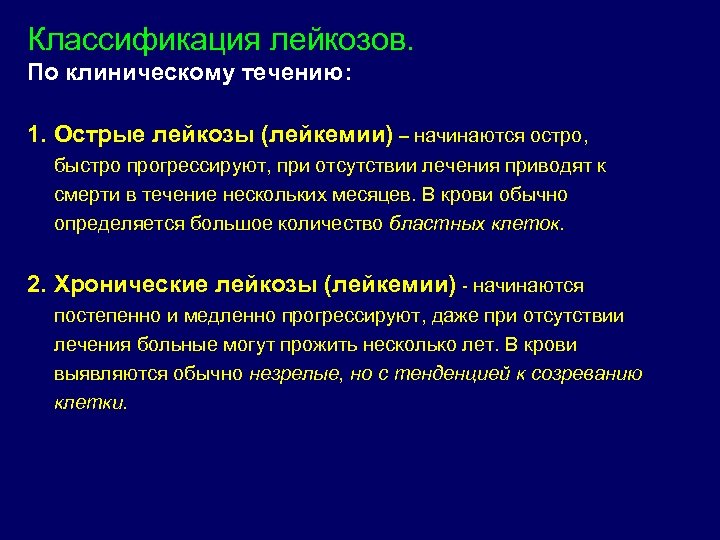 Классификация лейкозов.
По клиническому течению:

1. Острые лейкозы (лейкемии) – начинаются остро, быстро прогрессируют, при отсутствии лечения приводят к смерти в течение нескольких месяцев. В крови обычно определяется большое количество бластных клеток.

2. Хронические лейкозы (лейкемии) - начинаются постепенно и медленно прогрессируют, даже при отсутствии лечения больные могут прожить несколько лет. В крови выявляются обычно незрелые, но с тенденцией к созреванию клетки.